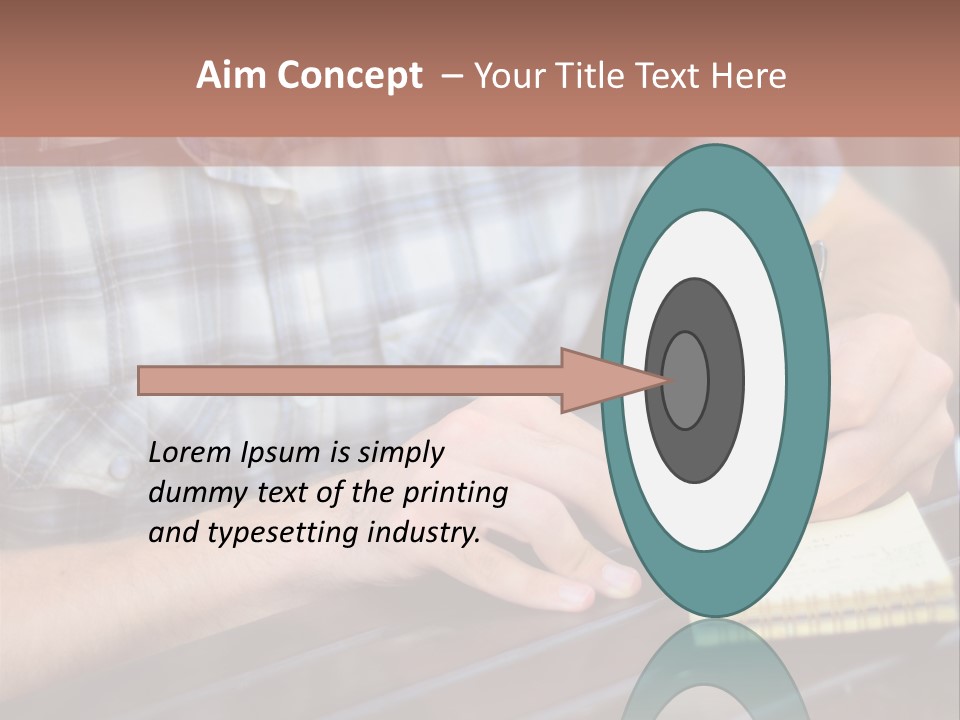 Aim Concept – Your Title Text Here

Lorem Ipsum is simply dummy text of the printing and typesetting industry.